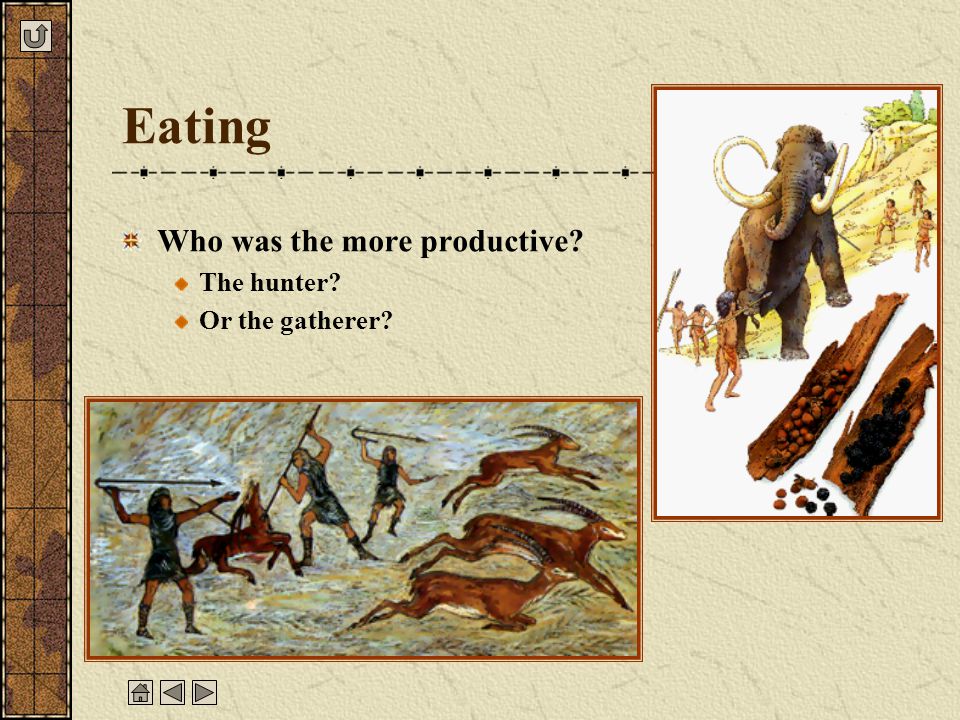 Eating

Who was the more productive?

The hunter?

Or the gatherer?